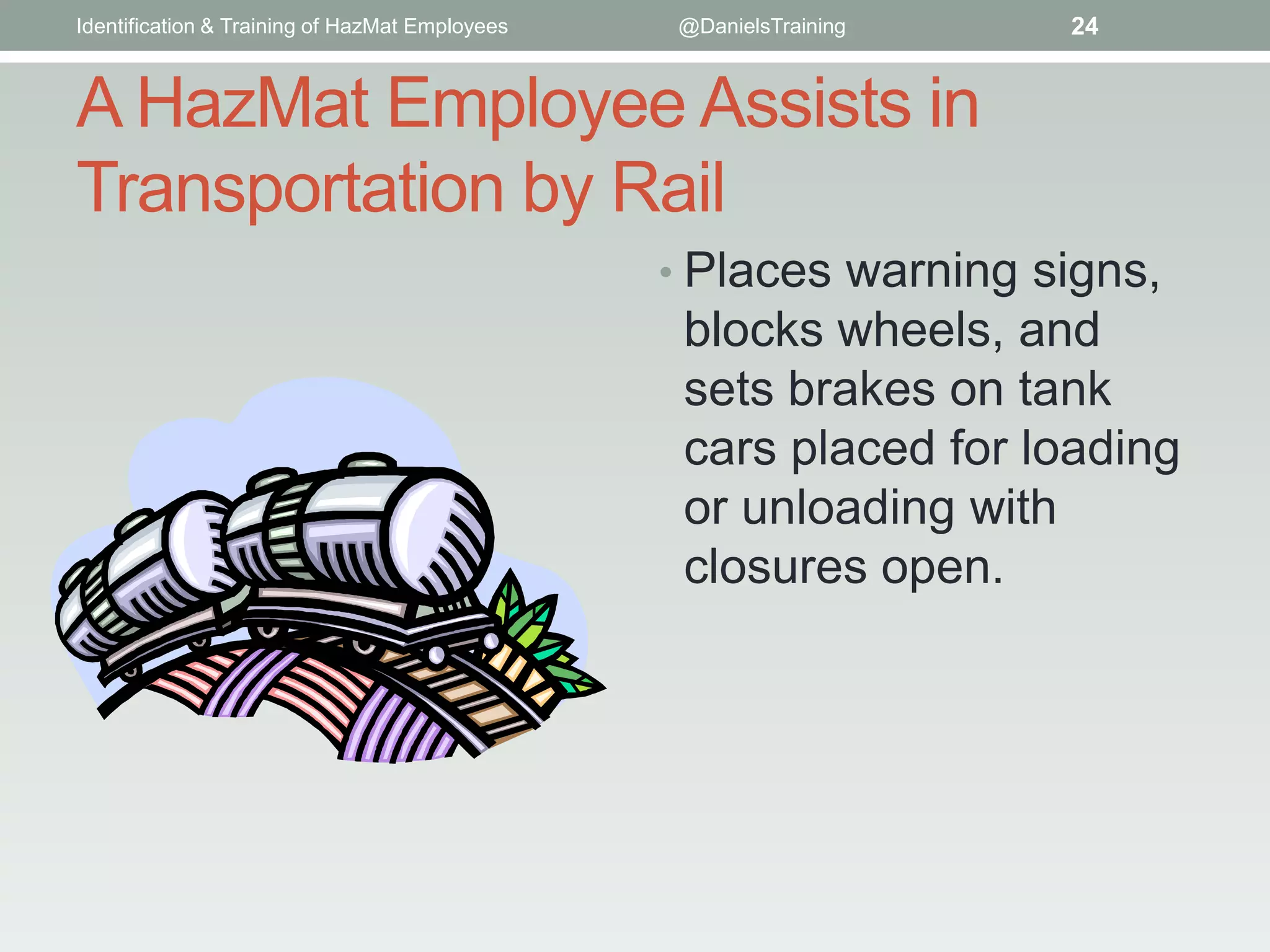 Identification & Training of HazMat Employees @DanielsTraining 24

A HazMat Employee Assists in Transportation by Rail

• Places warning signs, blocks wheels, and sets brakes on tank cars placed for loading or unloading with closures open.